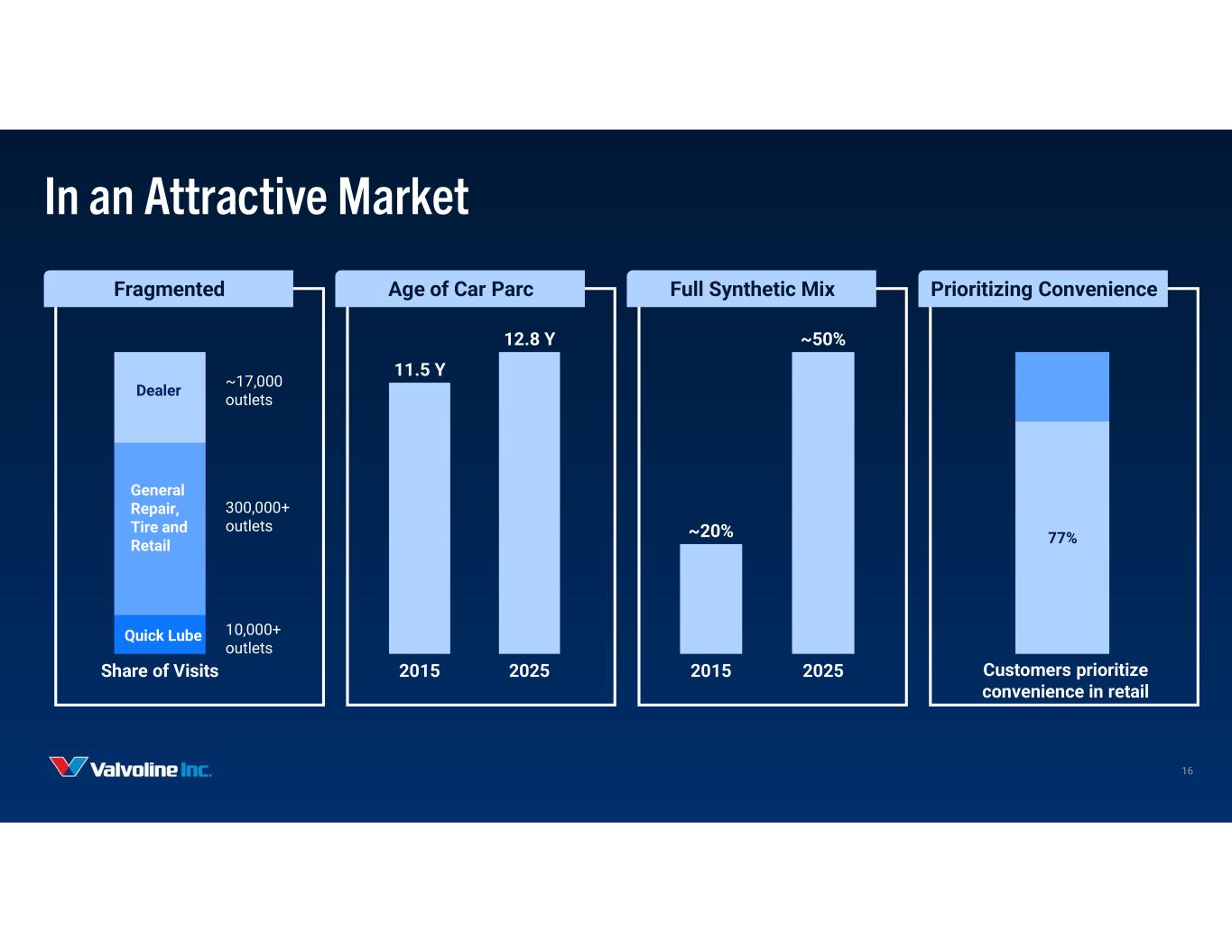 In an Attractive Market

Fragmented

Dealer
~17,000 outlets

General Repair, Tire and Retail
300,000+ outlets

Quick Lube
10,000+ outlets

Share of Visits

Age of Car Parc

11.5 Y
12.8 Y

2015
2025

Full Synthetic Mix

~20%
~50%

2015
2025

Prioritizing Convenience

77%

Customers prioritize convenience in retail

Valvoline Inc.

16